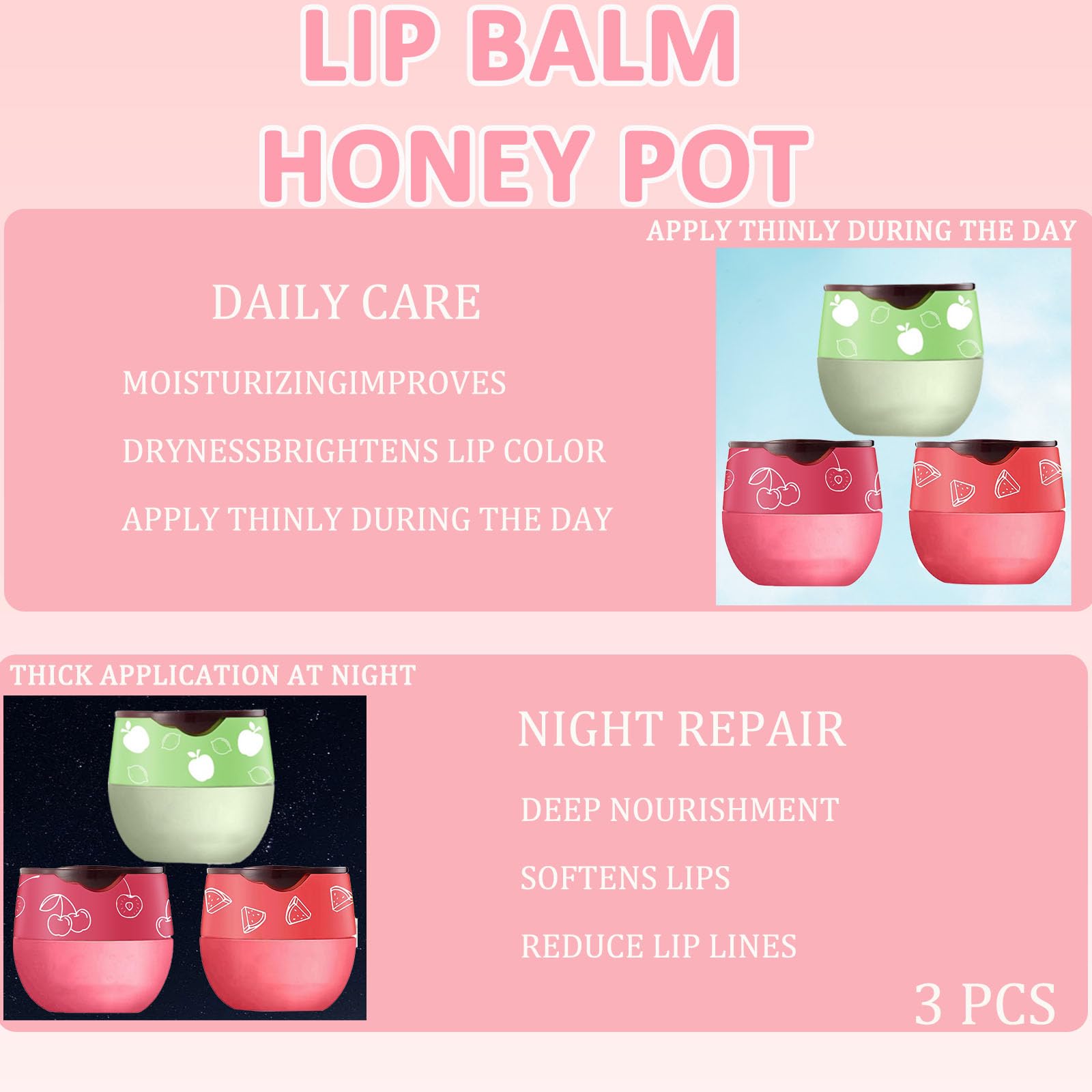 LIP BALM
HONEY POT

APPLY THINLY DURING THE DAY

DAILY CARE

MOISTURIZINGIMPROVES

DRYNESSBRIGHTENS LIP COLOR

APPLY THINLY DURING THE DAY

THICK APPLICATION AT NIGHT

NIGHT REPAIR

DEEP NOURISHMENT

SOFTENS LIPS

REDUCE LIP LINES

3 PCS